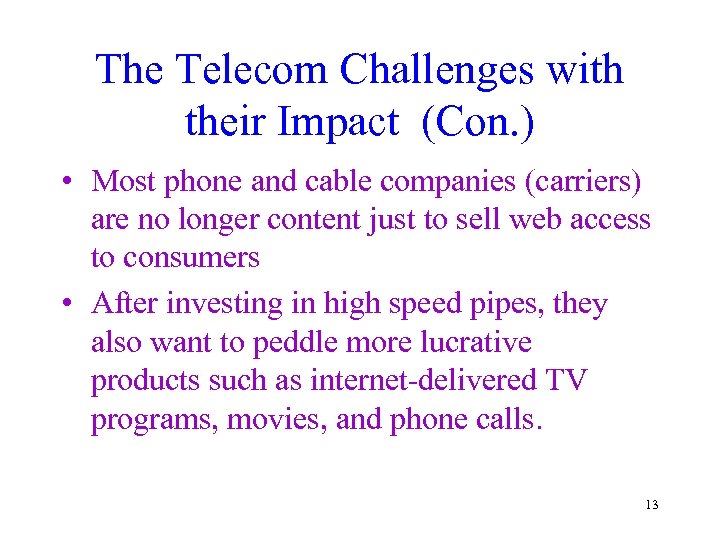 The Telecom Challenges with their Impact (Con.)

• Most phone and cable companies (carriers) are no longer content just to sell web access to consumers

• After investing in high speed pipes, they also want to peddle more lucrative products such as internet-delivered TV programs, movies, and phone calls.

13